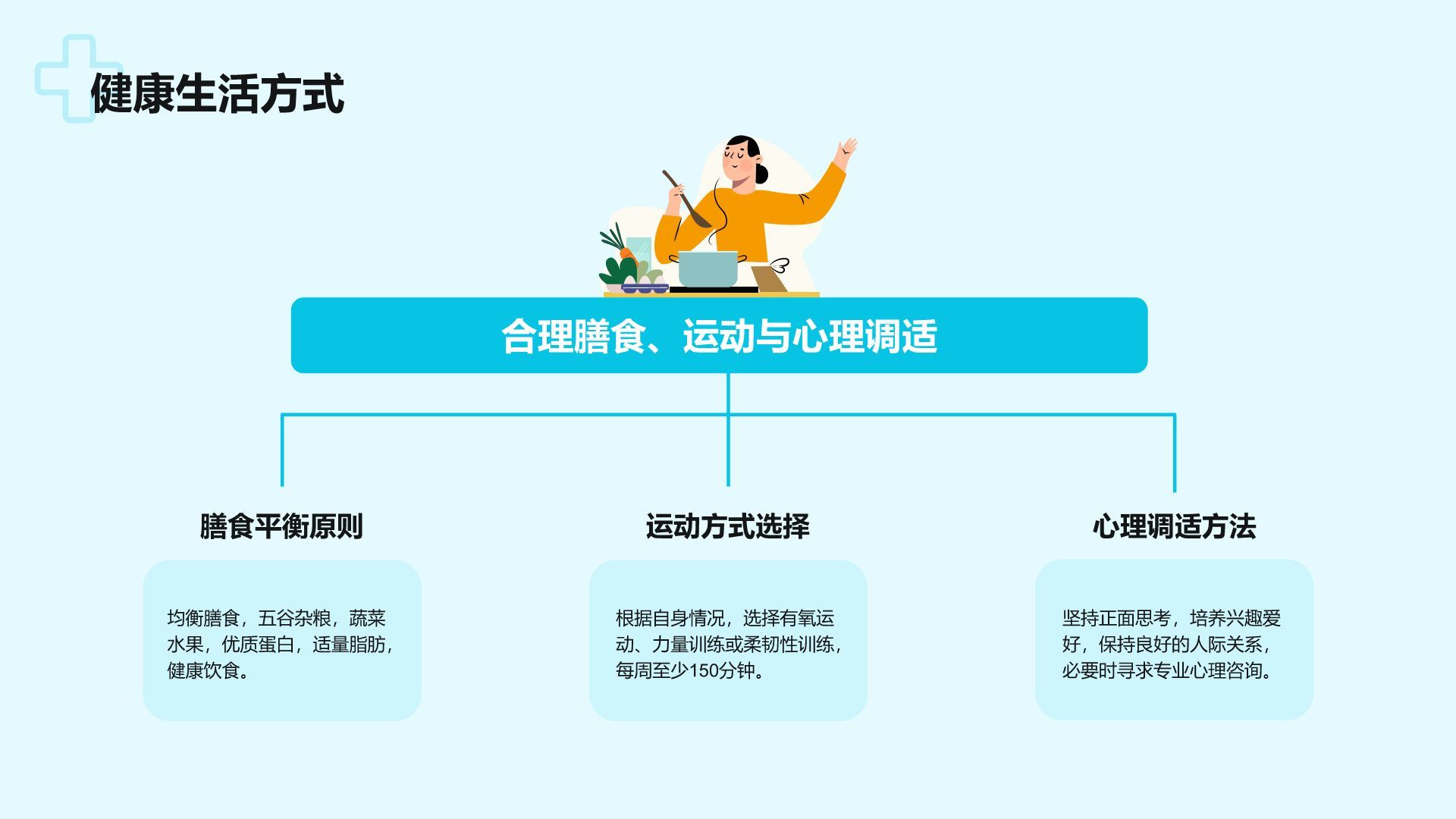 健康生活方式

合理膳食、运动与心理调适

膳食平衡原则

均衡膳食，五谷杂粮，蔬菜水果，优质蛋白，适量脂肪，健康饮食。

运动方式选择

根据自身情况，选择有氧运动、力量训练或柔韧性训练，每周至少150分钟。

心理调适方法

坚持正面思考，培养兴趣爱好，保持良好的人际关系，必要时寻求专业心理咨询。